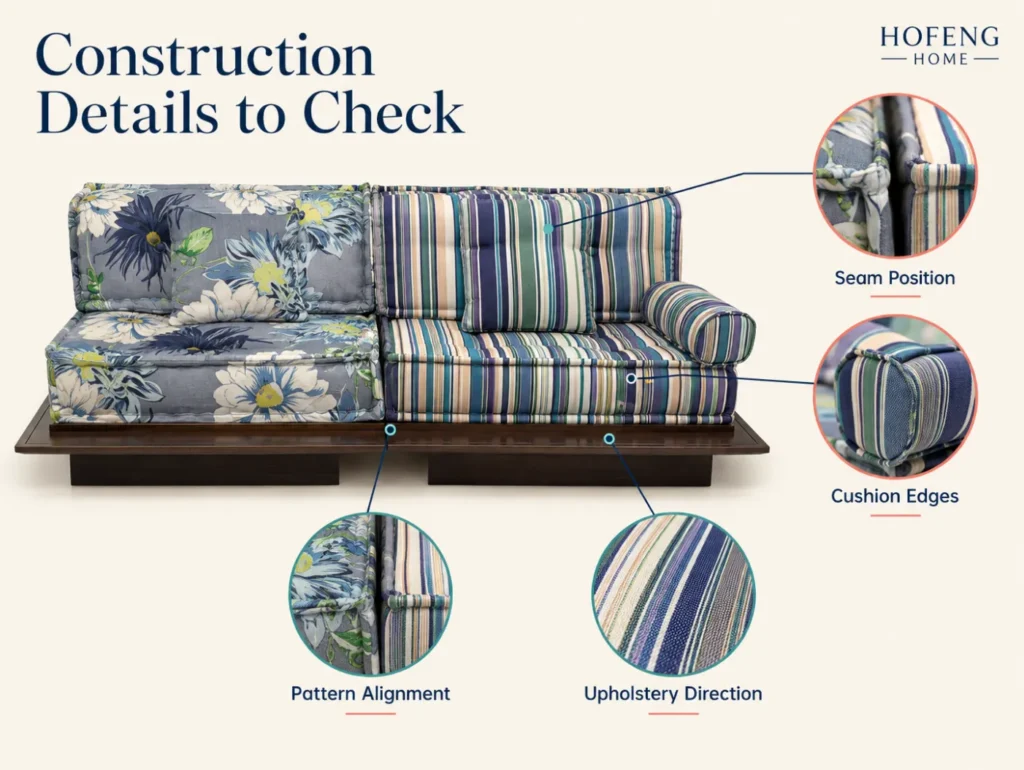 Construction Details to Check

HOFENG
HOME

Seam Position

Cushion Edges

Pattern Alignment

Upholstery Direction